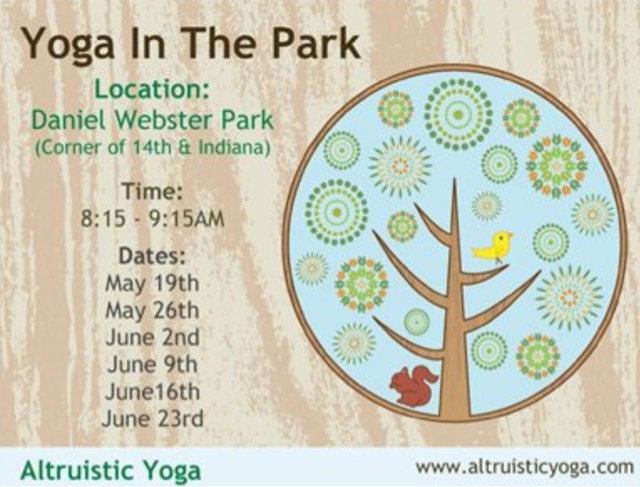 Yoga In The Park

Location:
Daniel Webster Park
(Corner of 14th & Indiana)

Time:
8:15 - 9:15AM

Dates:
May 19th
May 26th
June 2nd
June 9th
June16th
June 23rd

Altruistic Yoga

www.altruisticyoga.com